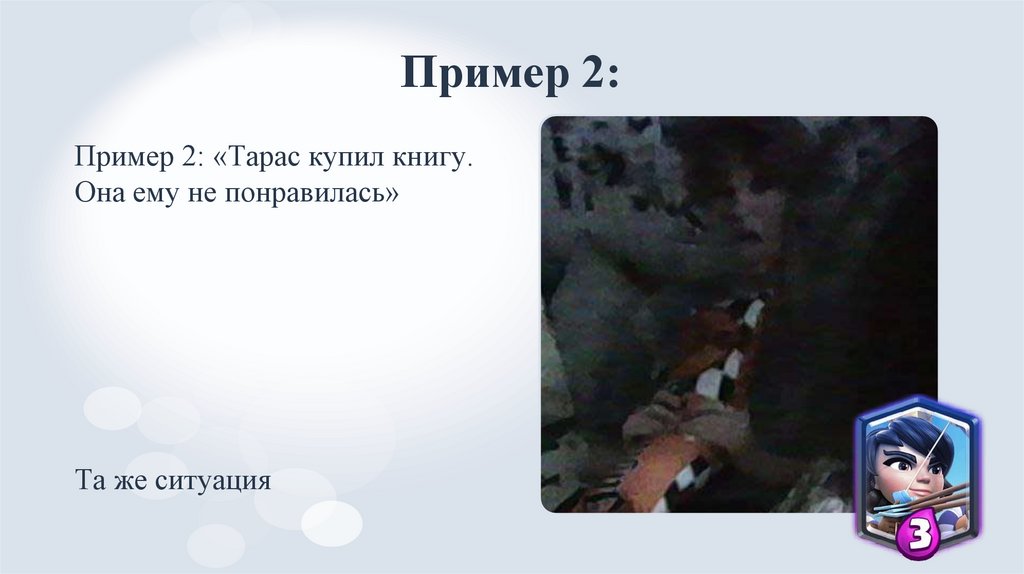 Пример 2:

Пример 2: «Тарас купил книгу. Она ему не понравилась»

Та же ситуация

3